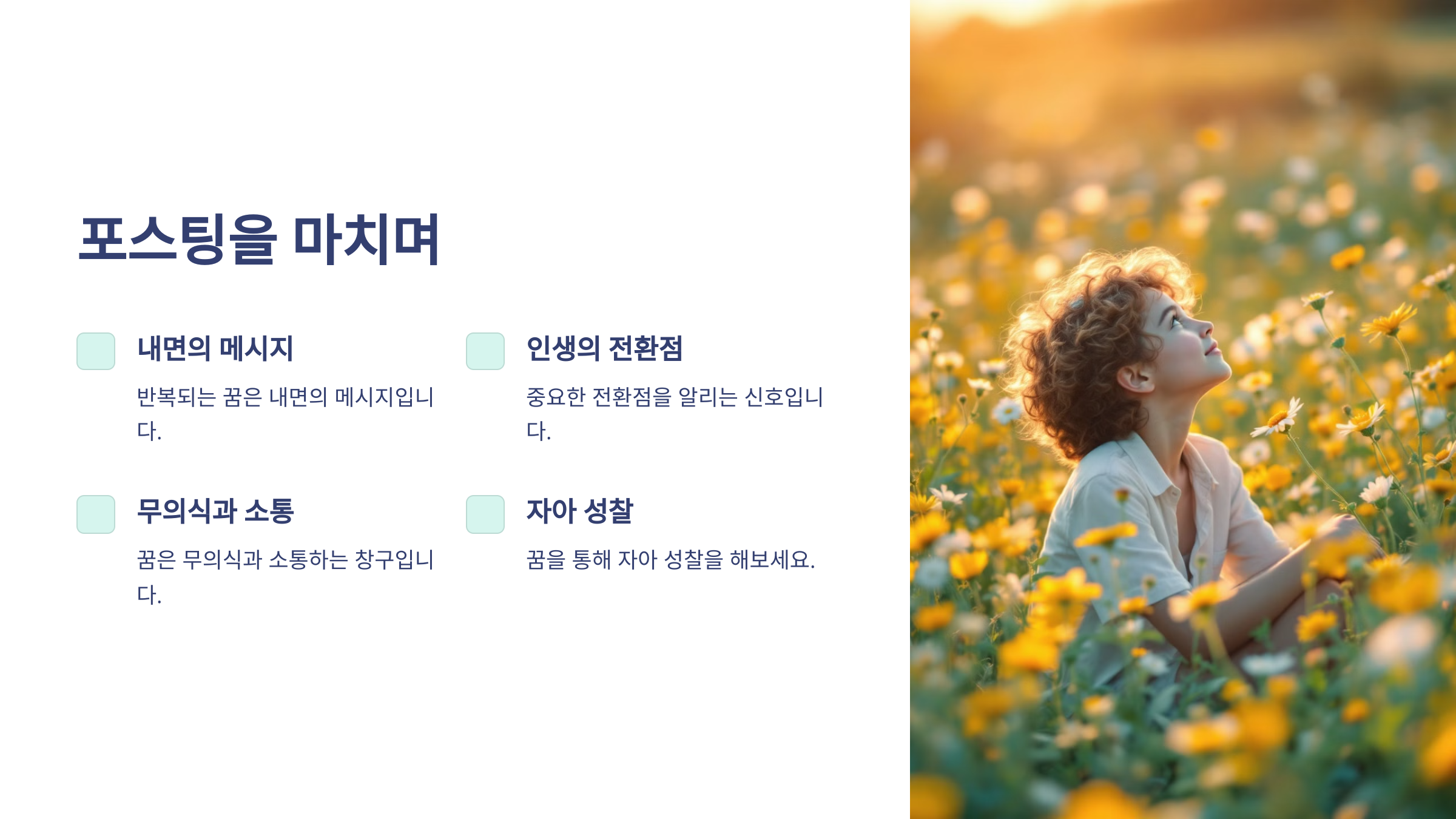 포스팅을 마치며

내면의 메시지

반복되는 꿈은 내면의 메시지입니다.

인생의 전환점

중요한 전환점을 알리는 신호입니다.

무의식과 소통

꿈은 무의식과 소통하는 창구입니다.

자아 성찰

꿈을 통해 자아 성찰을 해보세요.